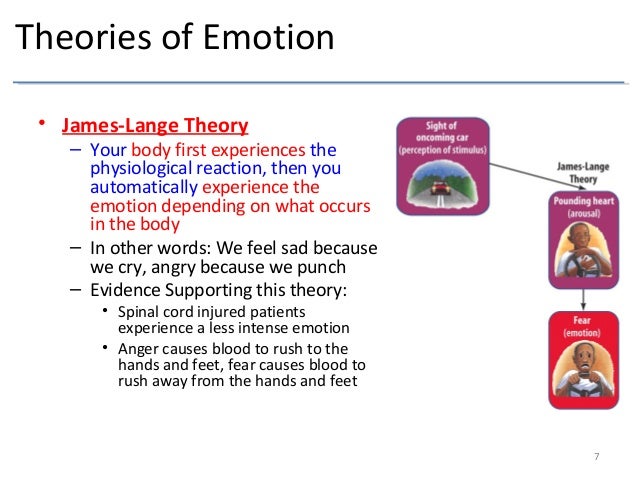 Theories of Emotion

• James-Lange Theory
– Your body first experiences the physiological reaction, then you automatically experience the emotion depending on what occurs in the body
– In other words: We feel sad because we cry, angry because we punch
– Evidence Supporting this theory:
• Spinal cord injured patients experience a less intense emotion
• Anger causes blood to rush to the hands and feet, fear causes blood to rush away from the hands and feet

Sight of oncoming car (perception of stimulus)

James-Lange Theory

Pounding heart (arousal)

Fear (emotion)

7